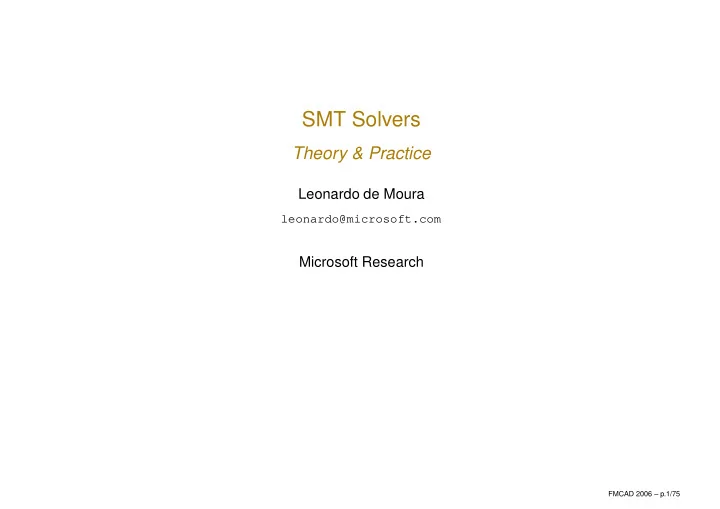 SMT Solvers

Theory & Practice

Leonardo de Moura

leonardo@microsoft.com

Microsoft Research

FMCAD 2006 – p.1/75